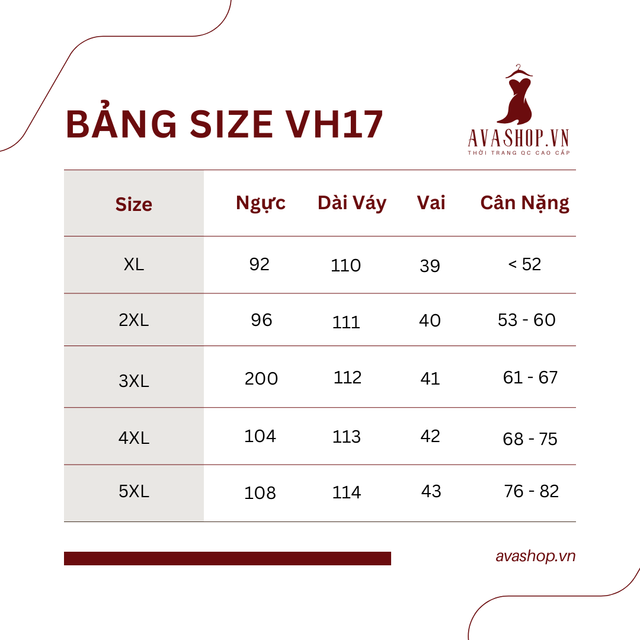 BẢNG SIZE VH17

AVASHOP.VN
THỜI TRANG QC CAO CẤP

| Size | Ngực | Dài Váy | Vai | Cân Nặng |
|---|---|---|---|---|
| XL | 92 | 110 | 39 | < 52 |
| 2XL | 96 | 111 | 40 | 53 - 60 |
| 3XL | 200 | 112 | 41 | 61 - 67 |
| 4XL | 104 | 113 | 42 | 68 - 75 |
| 5XL | 108 | 114 | 43 | 76 - 82 |

avashop.vn